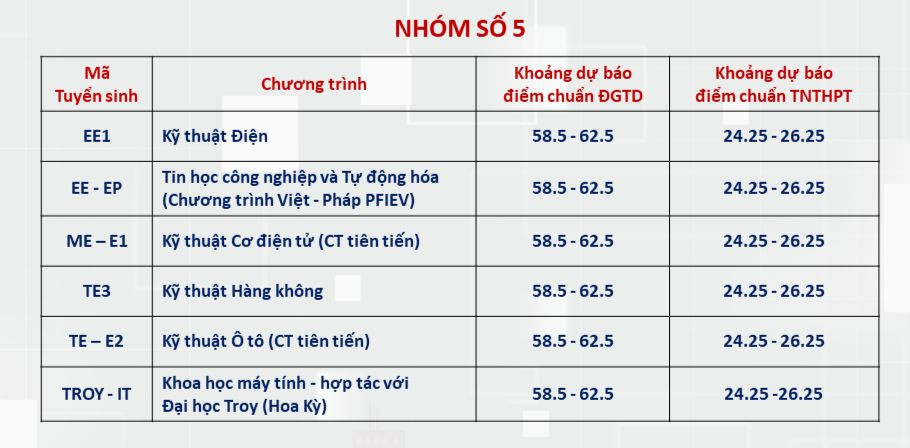 NHÓM SỐ 5

| Mã Tuyển sinh | Chương trình | Khoảng dự báo điểm chuẩn ĐGTD | Khoảng dự báo điểm chuẩn TNTHPT |
|---|---|---|---|
| EE1 | Kỹ thuật Điện | 58.5 - 62.5 | 24.25 - 26.25 |
| EE - EP | Tin học công nghiệp và Tự động hóa (Chương trình Việt - Pháp PFIEV) | 58.5 - 62.5 | 24.25 - 26.25 |
| ME – E1 | Kỹ thuật Cơ điện tử (CT tiên tiến) | 58.5 - 62.5 | 24.25 - 26.25 |
| TE3 | Kỹ thuật Hàng không | 58.5 - 62.5 | 24.25 - 26.25 |
| TE – E2 | Kỹ thuật Ô tô (CT tiên tiến) | 58.5 - 62.5 | 24.25 - 26.25 |
| TROY - IT | Khoa học máy tính - hợp tác với Đại học Troy (Hoa Kỳ) | 58.5 - 62.5 | 24.25 -26.25 |